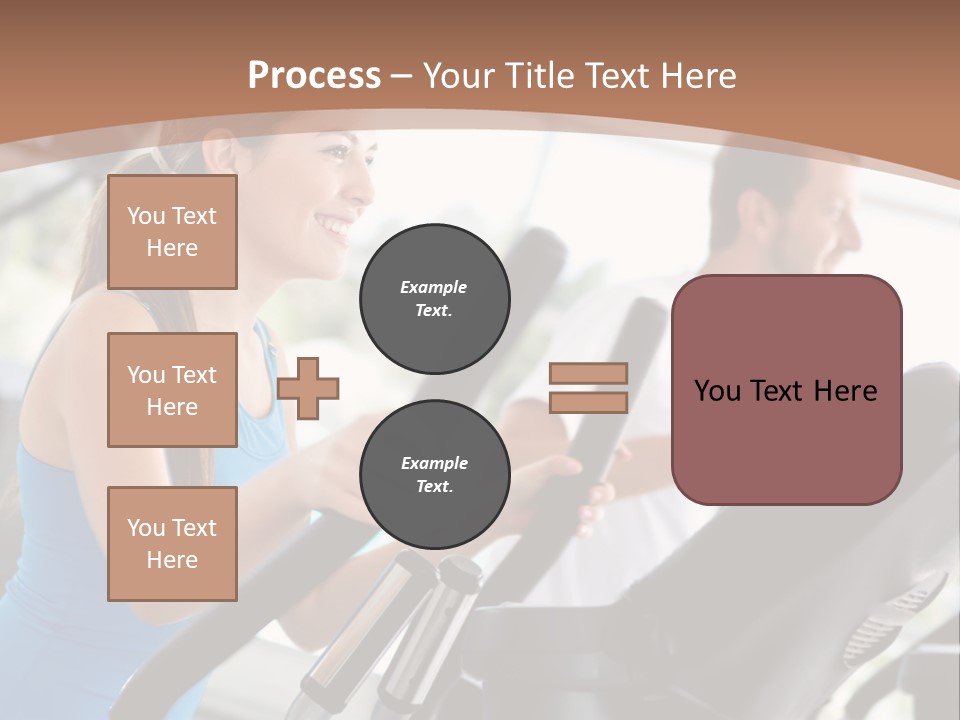 Process – Your Title Text Here

You Text Here

You Text Here

You Text Here

Example Text.

Example Text.

You Text Here